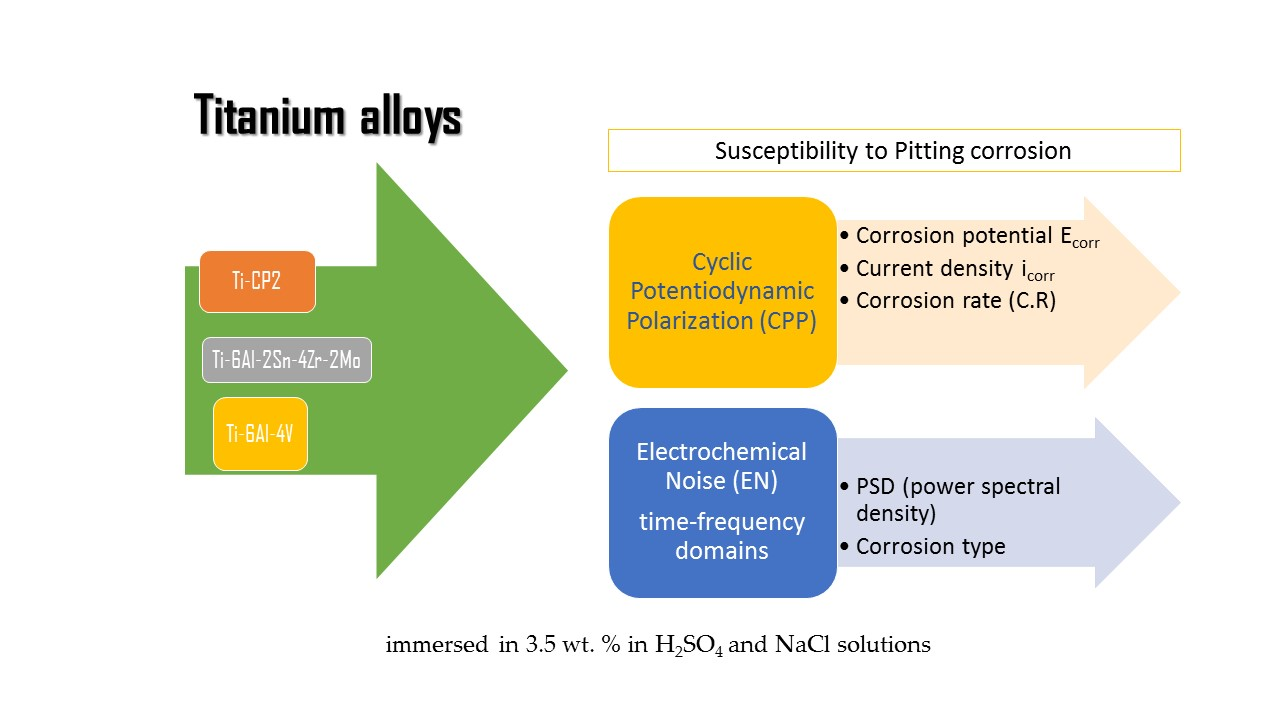 Titanium alloys

Ti-CP2

Ti-6Al-2Sn-4Zr-2Mo

Ti-6Al-4V

Susceptibility to Pitting corrosion

Cyclic Potentiodynamic Polarization (CPP)

• Corrosion potential $E_{corr}$
• Current density $i_{corr}$
• Corrosion rate (C.R)

Electrochemical Noise (EN)
time-frequency domains

• PSD (power spectral density)
• Corrosion type

immersed in 3.5 wt. % in $H_2SO_4$ and NaCl solutions